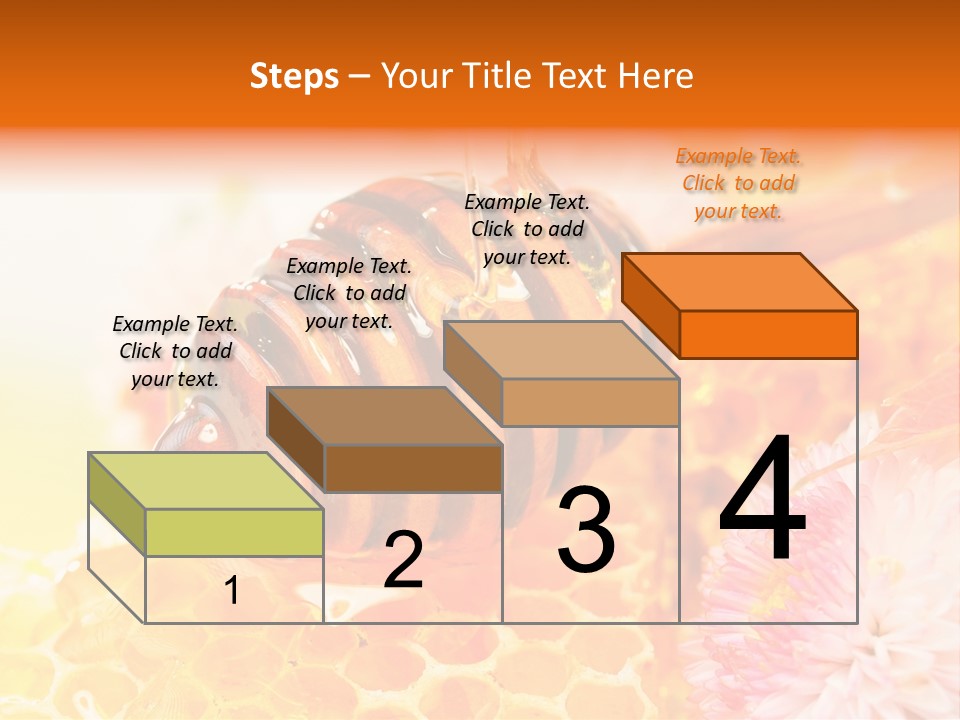 Steps – Your Title Text Here

Example Text. Click to add your text.

Example Text. Click to add your text.

Example Text. Click to add your text.

Example Text. Click to add your text.

1

2

3

4